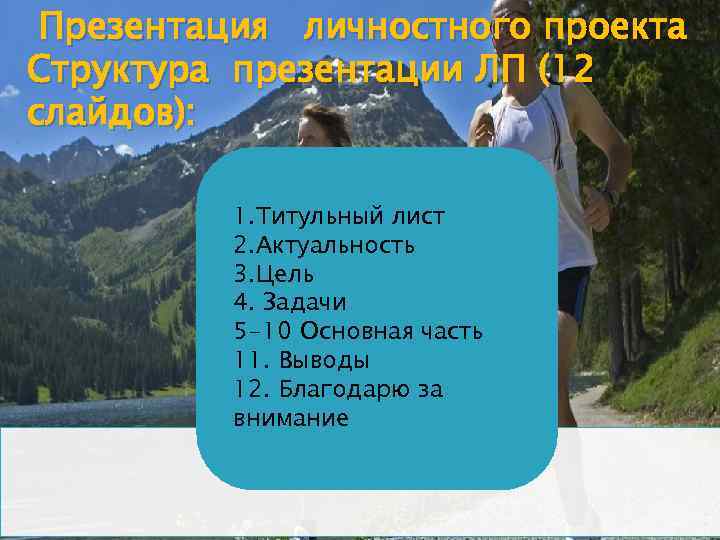 Презентация личностного проекта
Структура презентации ЛП (12 слайдов):

1.Титульный лист
2.Актуальность
3.Цель
4. Задачи
5-10 Основная часть
11. Выводы
12. Благодарю за внимание